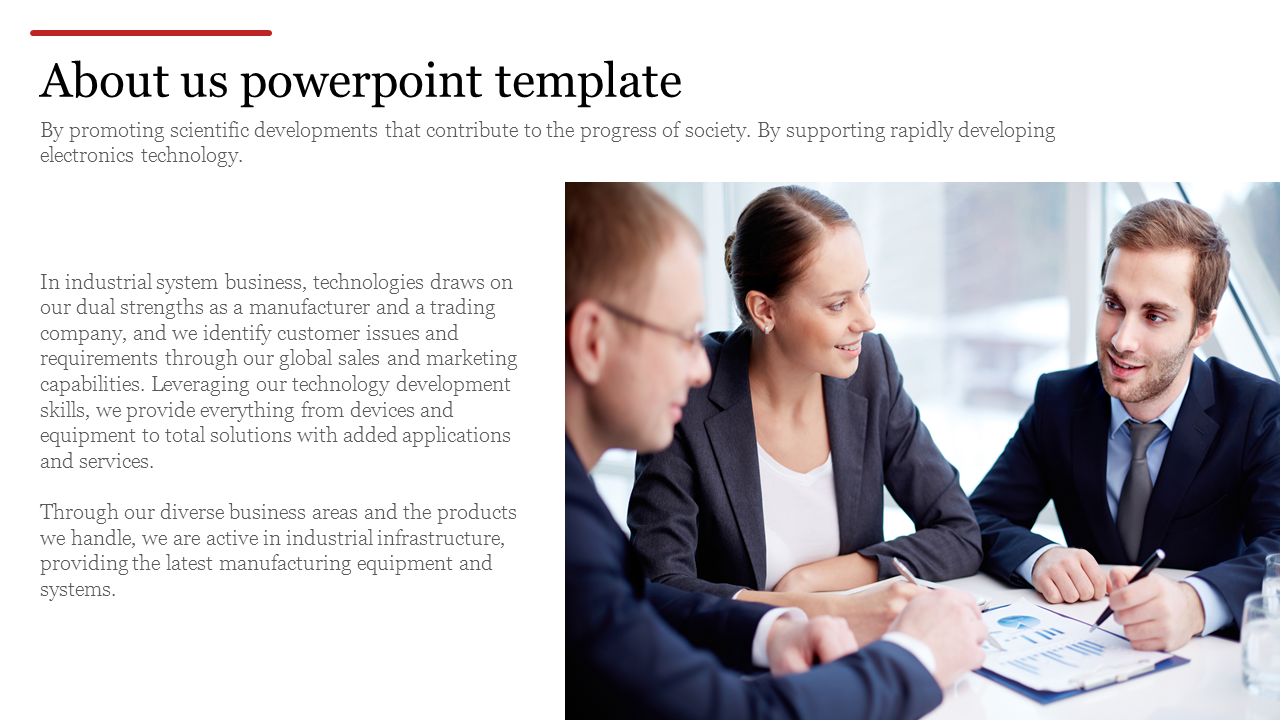 About us powerpoint template

By promoting scientific developments that contribute to the progress of society. By supporting rapidly developing electronics technology.

In industrial system business, technologies draws on our dual strengths as a manufacturer and a trading company, and we identify customer issues and requirements through our global sales and marketing capabilities. Leveraging our technology development skills, we provide everything from devices and equipment to total solutions with added applications and services.

Through our diverse business areas and the products we handle, we are active in industrial infrastructure, providing the latest manufacturing equipment and systems.